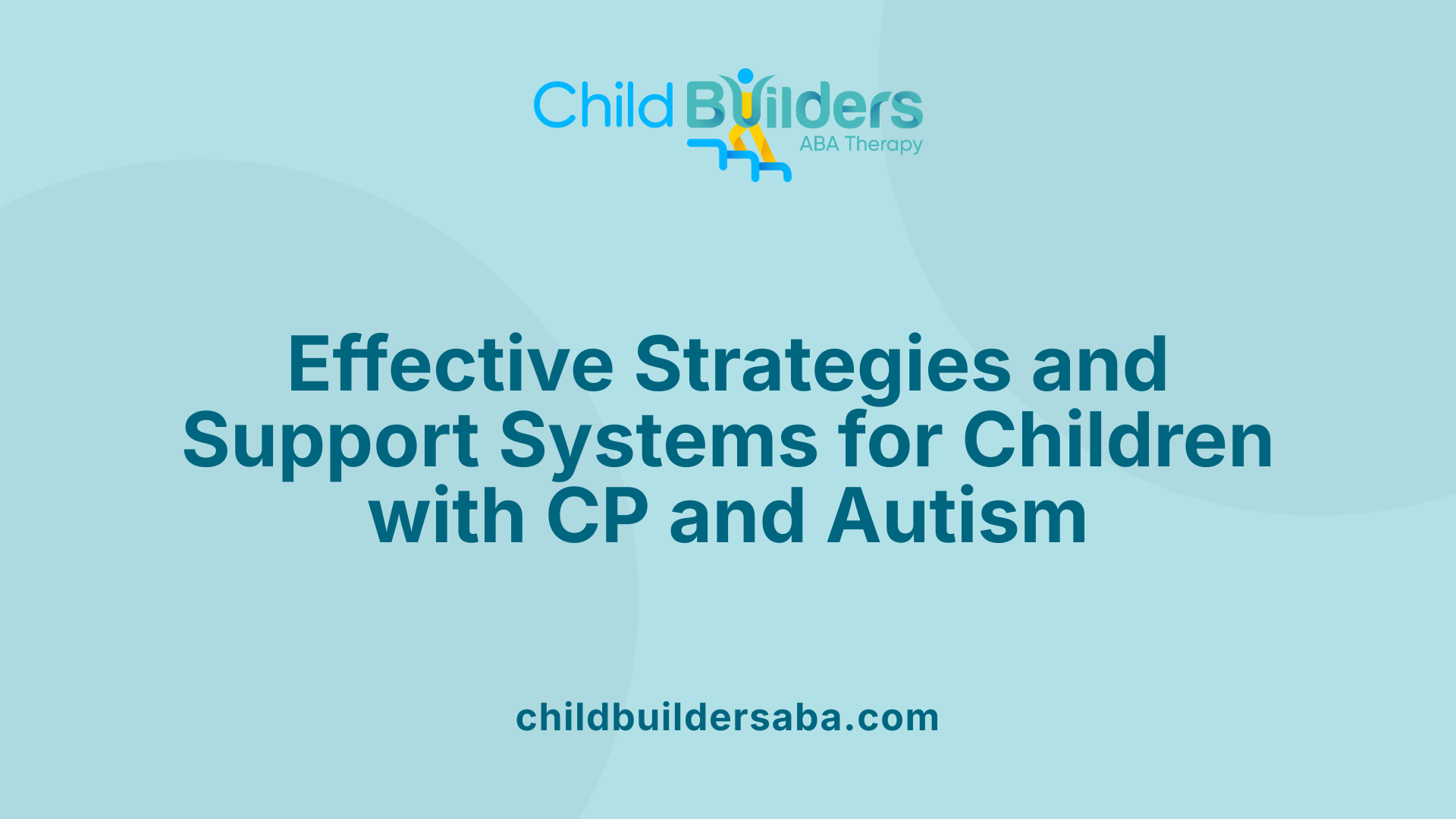 Child Builders
ABA Therapy

Effective Strategies and Support Systems for Children with CP and Autism

childbuildersaba.com